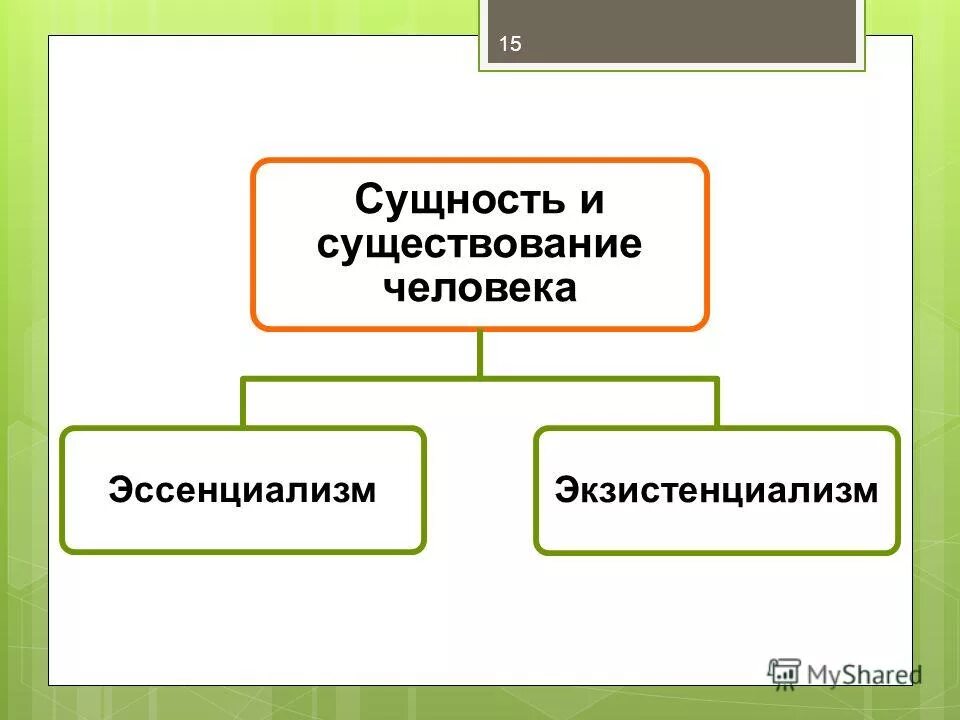 15

Сущность и существование человека

Эссенциализм

Экзистенциализм

MyShared